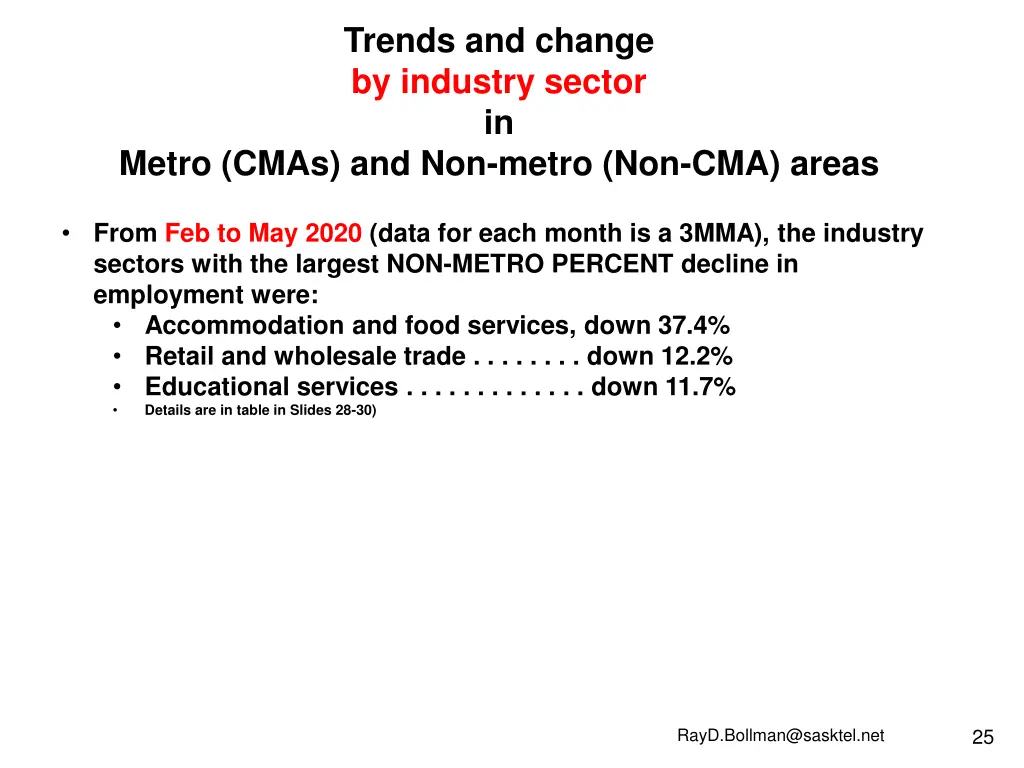 Trends and change
by industry sector
in
Metro (CMAs) and Non-metro (Non-CMA) areas

• From Feb to May 2020 (data for each month is a 3MMA), the industry sectors with the largest NON-METRO PERCENT decline in employment were:
  • Accommodation and food services, down 37.4%
  • Retail and wholesale trade . . . . . . . . down 12.2%
  • Educational services . . . . . . . . . . . . . down 11.7%
  • Details are in table in Slides 28-30)

RayD.Bollman@sasktel.net

25